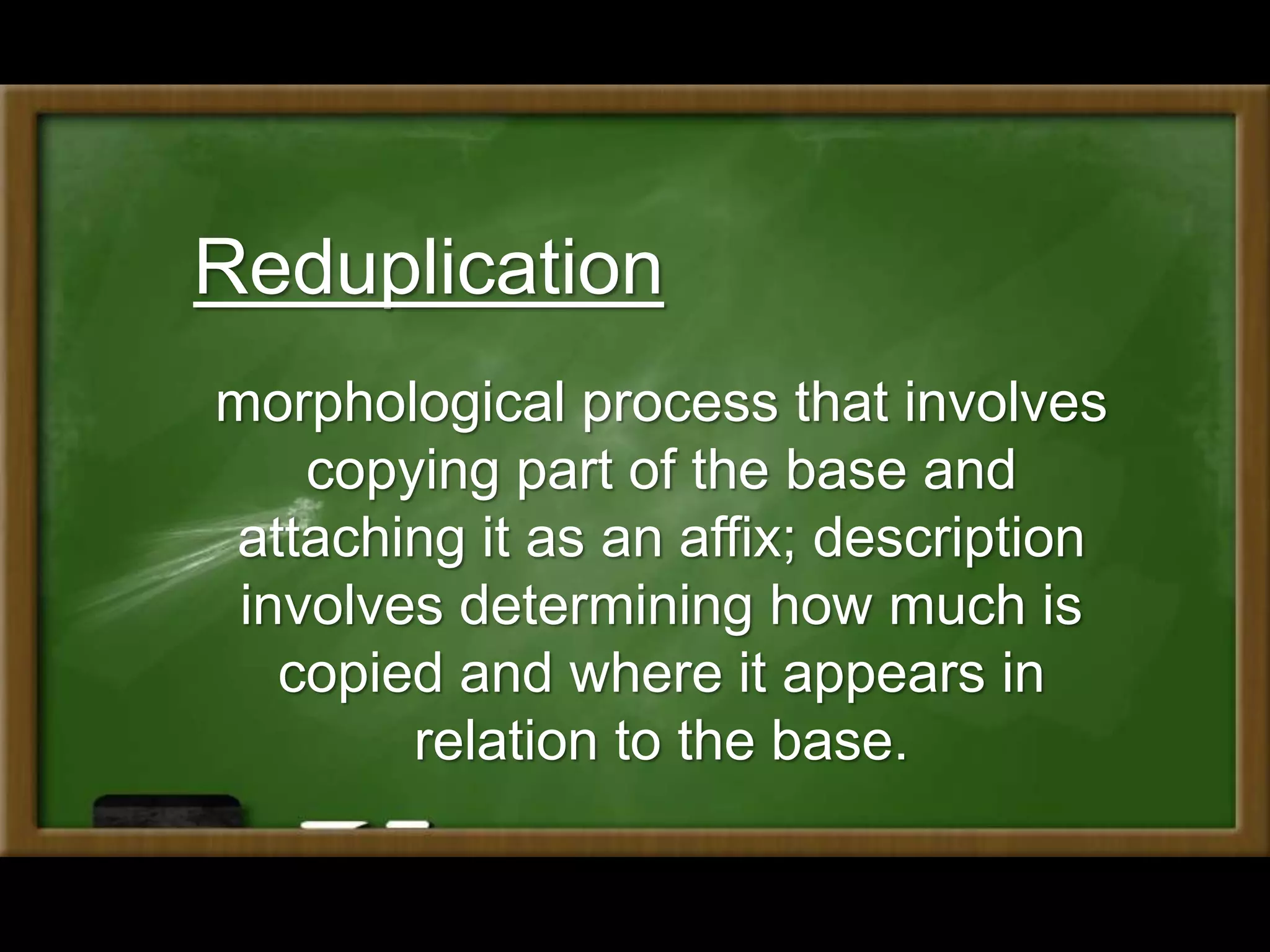 Reduplication

morphological process that involves copying part of the base and attaching it as an affix; description involves determining how much is copied and where it appears in relation to the base.